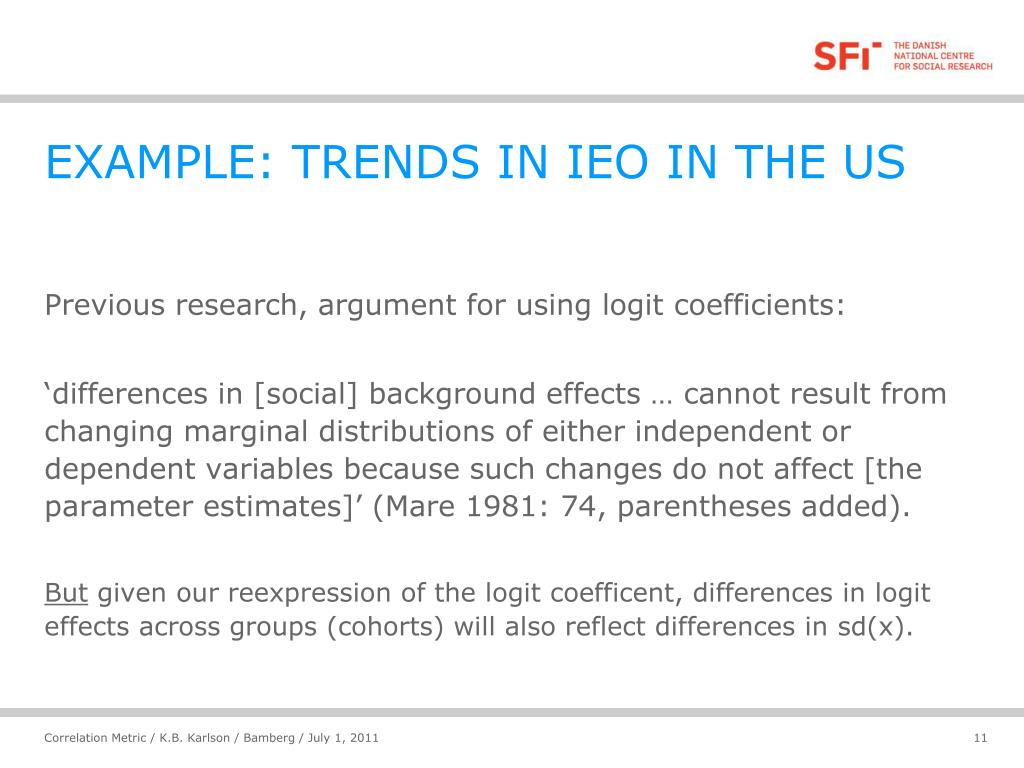 SFI THE DANISH NATIONAL CENTRE FOR SOCIAL RESEARCH

EXAMPLE: TRENDS IN IEO IN THE US

Previous research, argument for using logit coefficients:

‘differences in [social] background effects … cannot result from changing marginal distributions of either independent or dependent variables because such changes do not affect [the parameter estimates]’ (Mare 1981: 74, parentheses added).

But given our reexpression of the logit coefficent, differences in logit effects across groups (cohorts) will also reflect differences in sd(x).

Correlation Metric / K.B. Karlson / Bamberg / July 1, 2011

11